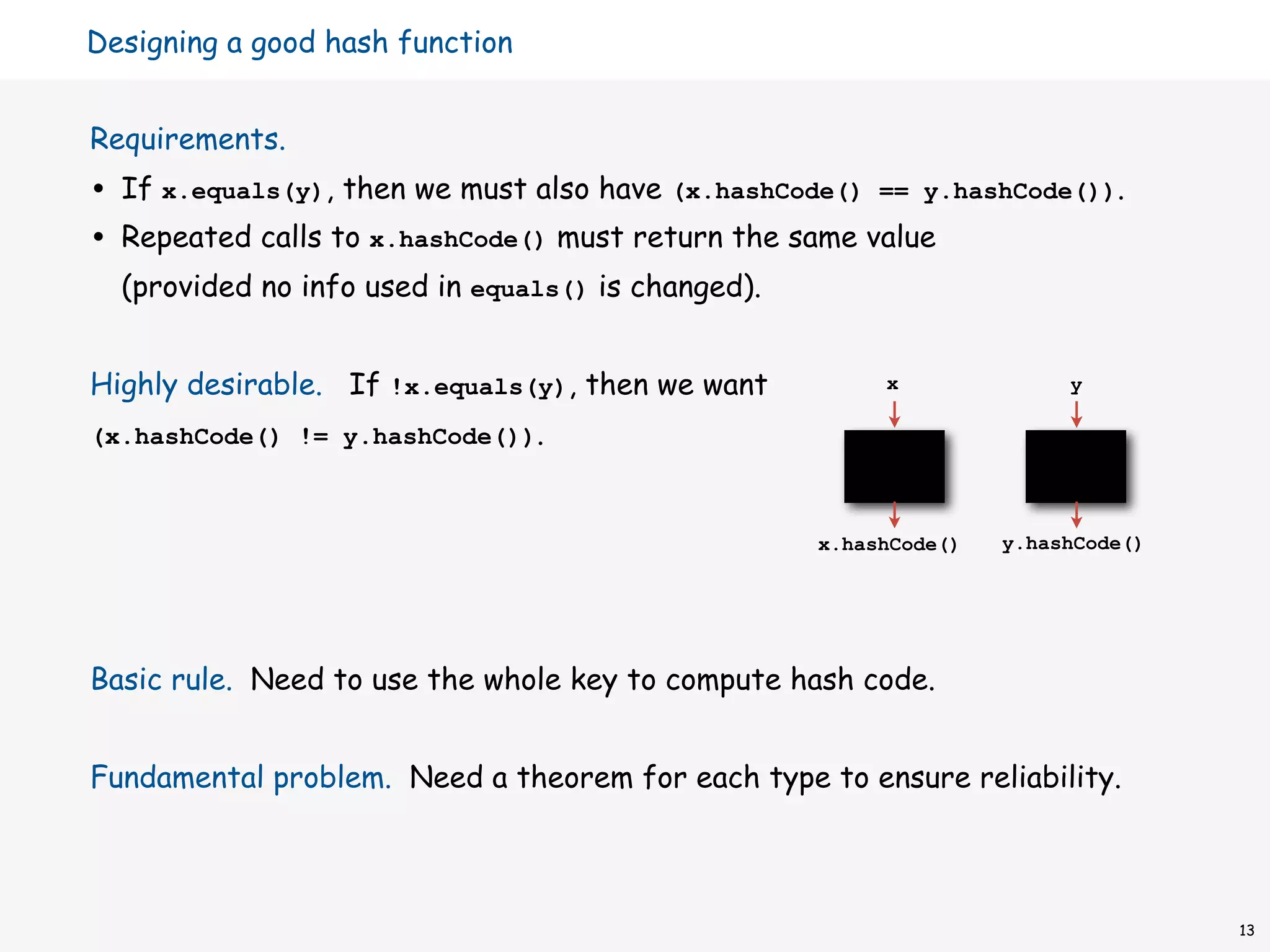 Designing a good hash function

Requirements.

• If x.equals(y), then we must also have (x.hashCode() == y.hashCode()).

• Repeated calls to x.hashCode() must return the same value (provided no info used in equals() is changed).

Highly desirable. If !x.equals(y), then we want (x.hashCode() != y.hashCode()).

x

y

x.hashCode()

y.hashCode()

Basic rule. Need to use the whole key to compute hash code.

Fundamental problem. Need a theorem for each type to ensure reliability.

13